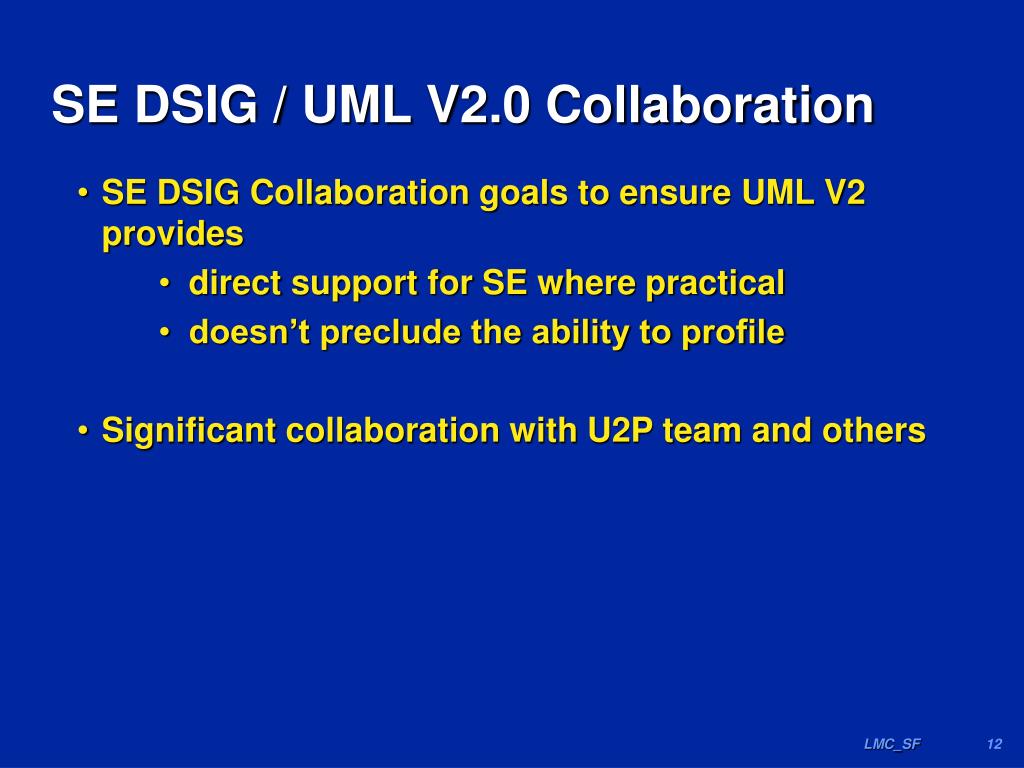 SE DSIG / UML V2.0 Collaboration

• SE DSIG Collaboration goals to ensure UML V2 provides

• direct support for SE where practical

• doesn’t preclude the ability to profile

• Significant collaboration with U2P team and others

LMC_SF

12